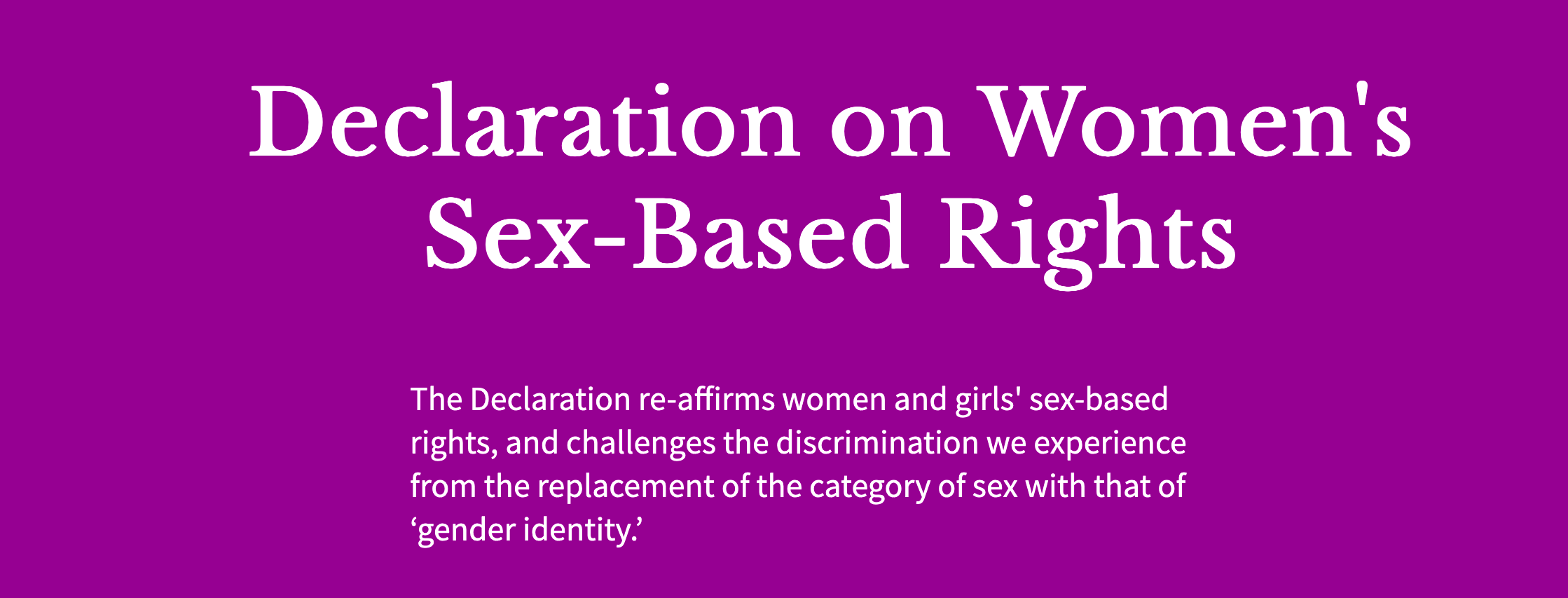 Declaration on Women's Sex-Based Rights

The Declaration re-affirms women and girls' sex-based rights, and challenges the discrimination we experience from the replacement of the category of sex with that of ‘gender identity.’